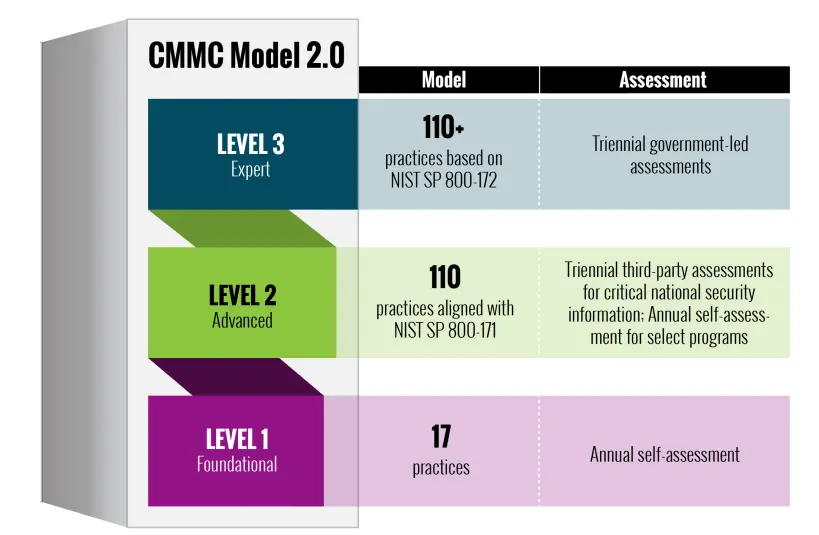 CMMC Model 2.0

| | Model | Assessment |
|---|---|---|
| LEVEL 3 Expert | 110+ practices based on NIST SP 800-172 | Triennial government-led assessments |
| LEVEL 2 Advanced | 110 practices aligned with NIST SP 800-171 | Triennial third-party assessments for critical national security information; Annual self-assessment for select programs |
| LEVEL 1 Foundational | 17 practices | Annual self-assessment |